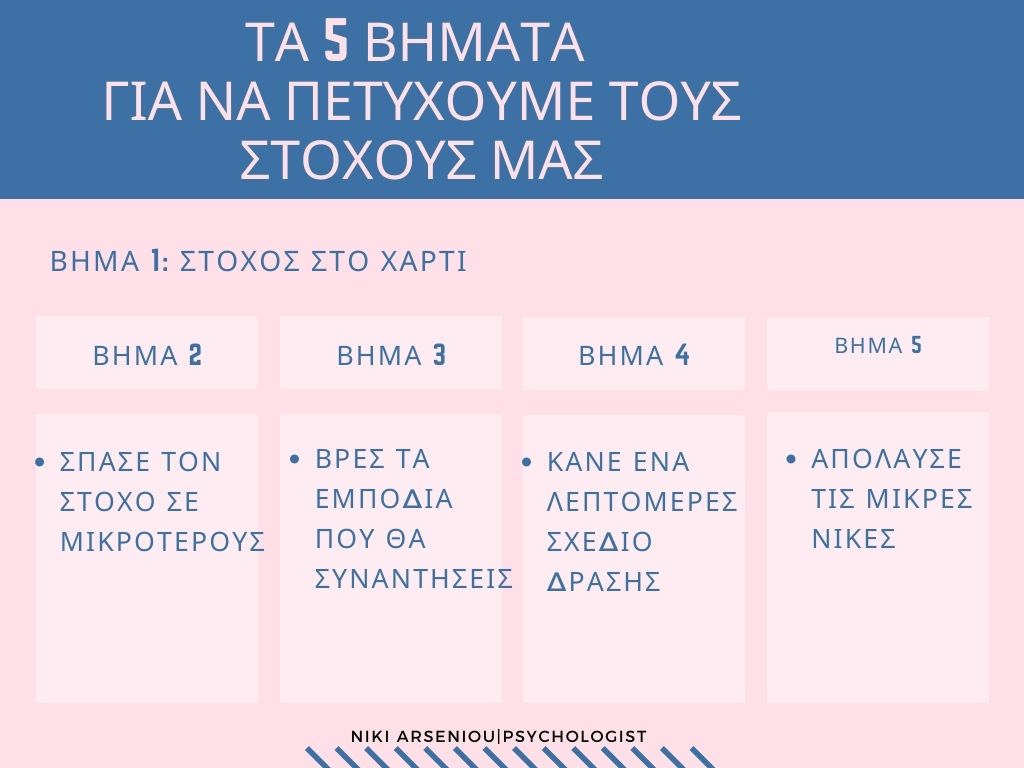 ΤΑ 5 ΒΗΜΑΤΑ
ΓΙΑ ΝΑ ΠΕΤΥΧΟΥΜΕ ΤΟΥΣ ΣΤΟΧΟΥΣ ΜΑΣ

ΒΗΜΑ 1: ΣΤΟΧΟΣ ΣΤΟ ΧΑΡΤΙ

ΒΗΜΑ 2

• ΣΠΑΣΕ ΤΟΝ ΣΤΟΧΟ ΣΕ ΜΙΚΡΟΤΕΡΟΥΣ

ΒΗΜΑ 3

• ΒΡΕΣ ΤΑ ΕΜΠΟΔΙΑ ΠΟΥ ΘΑ ΣΥΝΑΝΤΗΣΕΙΣ

ΒΗΜΑ 4

• ΚΑΝΕ ΕΝΑ ΛΕΠΤΟΜΕΡΕΣ ΣΧΕΔΙΟ ΔΡΑΣΗΣ

ΒΗΜΑ 5

• ΑΠΟΛΑΥΣΕ ΤΙΣ ΜΙΚΡΕΣ ΝΙΚΕΣ

NIKI ARSENIOU|PSYCHOLOGIST